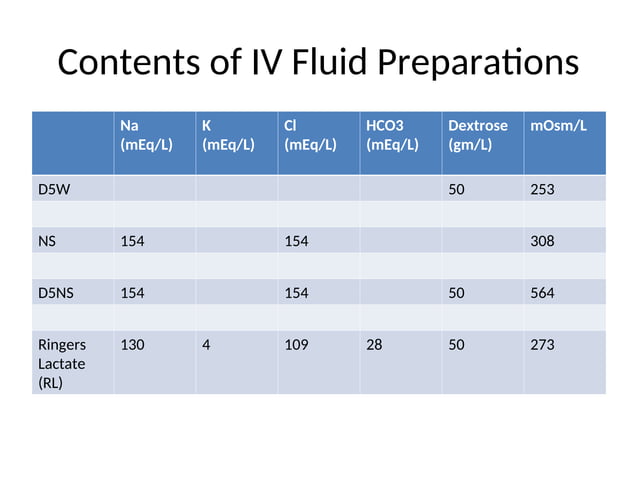 Contents of IV Fluid Preparations

| | Na (mEq/L) | K (mEq/L) | Cl (mEq/L) | HCO3 (mEq/L) | Dextrose (gm/L) | mOsm/L |
|---|---|---|---|---|---|---|
| D5W | | | | | 50 | 253 |
| | | | | | | |
| NS | 154 | | 154 | | | 308 |
| | | | | | | |
| D5NS | 154 | | 154 | | 50 | 564 |
| | | | | | | |
| Ringers Lactate (RL) | 130 | 4 | 109 | 28 | 50 | 273 |